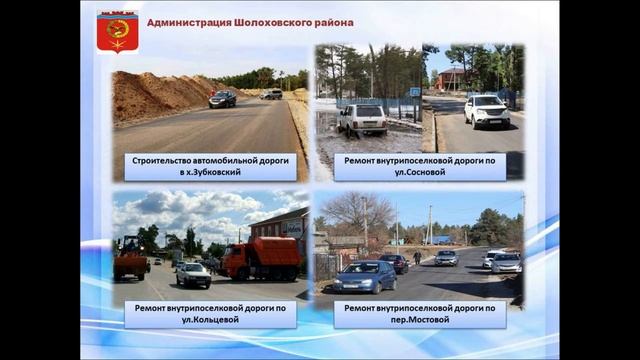 Администрация Шолоховского района

Строительство автомобильной дороги в х.Зубковский

Ремонт внутрипоселковой дороги по ул.Сосновой

Ремонт внутрипоселковой дороги по ул.Кольцевой

Ремонт внутрипоселковой дороги по пер.Мостовой